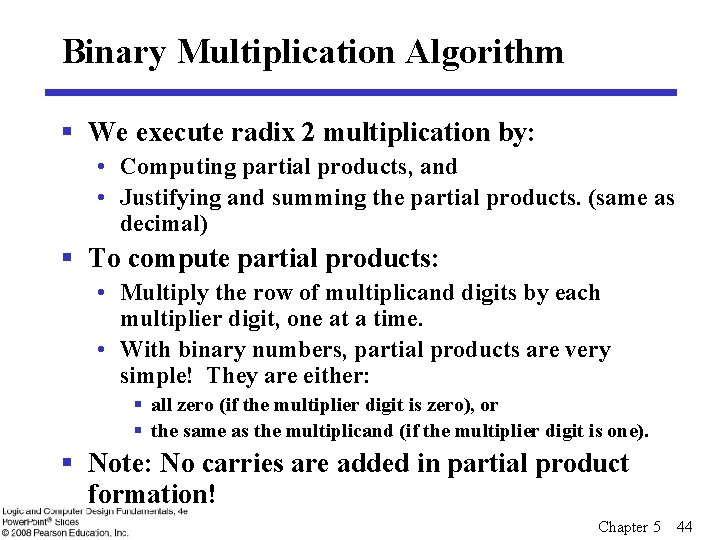 Binary Multiplication Algorithm

▪ We execute radix 2 multiplication by:
• Computing partial products, and
• Justifying and summing the partial products. (same as decimal)

▪ To compute partial products:
• Multiply the row of multiplicand digits by each multiplier digit, one at a time.
• With binary numbers, partial products are very simple! They are either:
▪ all zero (if the multiplier digit is zero), or
▪ the same as the multiplicand (if the multiplier digit is one).

▪ Note: No carries are added in partial product formation!

Logic and Computer Design Fundamentals, 4e
PowerPoint® Slides
© 2008 Pearson Education, Inc.

Chapter 5 44